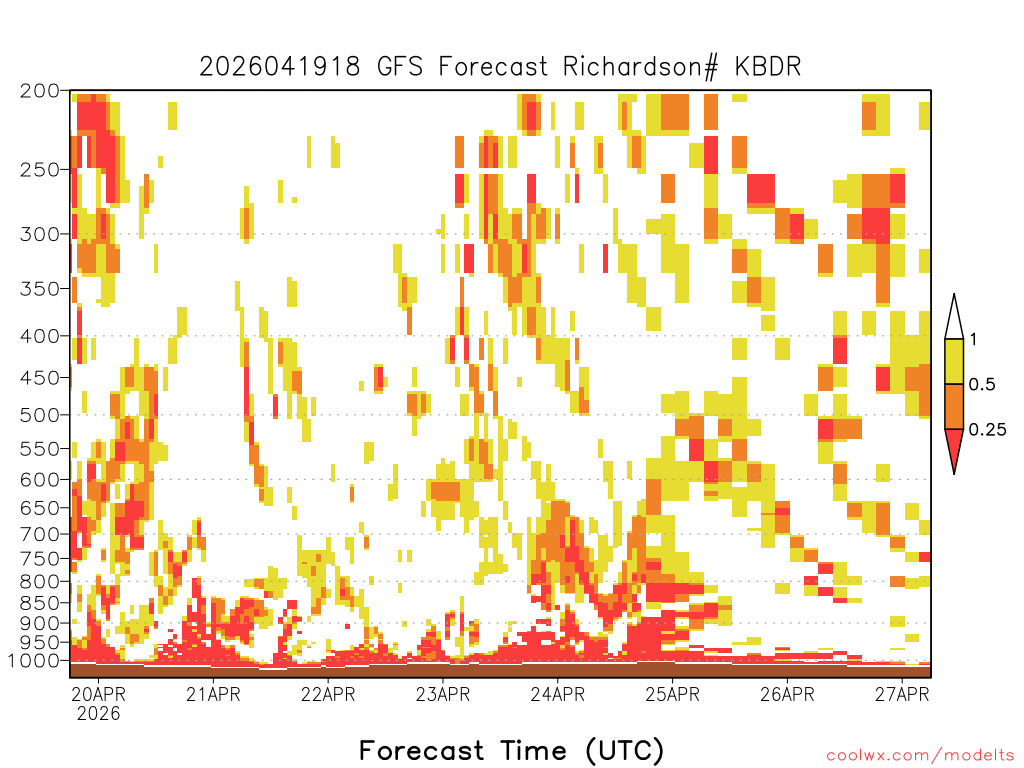 2026041918 GFS Forecast Richardson# KBDR

200
250
300
350
400
450
500
550
600
650
700
750
800
850
900
950
1000

1
0.5
0.25

20APR
2026
21APR
22APR
23APR
24APR
25APR
26APR
27APR

Forecast Time (UTC)

coolwx.com/modelts